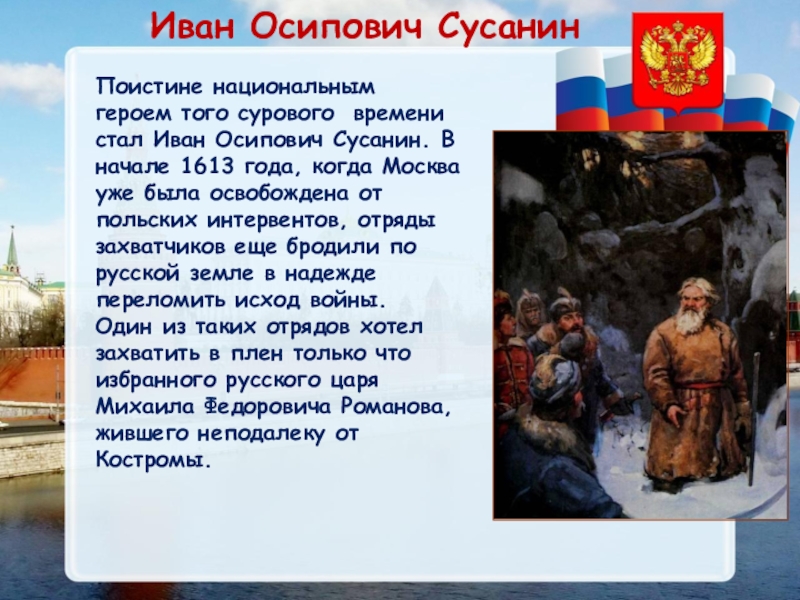 Иван Осипович Сусанин

Поистине национальным героем того сурового времени стал Иван Осипович Сусанин. В начале 1613 года, когда Москва уже была освобождена от польских интервентов, отряды захватчиков еще бродили по русской земле в надежде переломить исход войны. Один из таких отрядов хотел захватить в плен только что избранного русского царя Михаила Федоровича Романова, жившего неподалеку от Костромы.